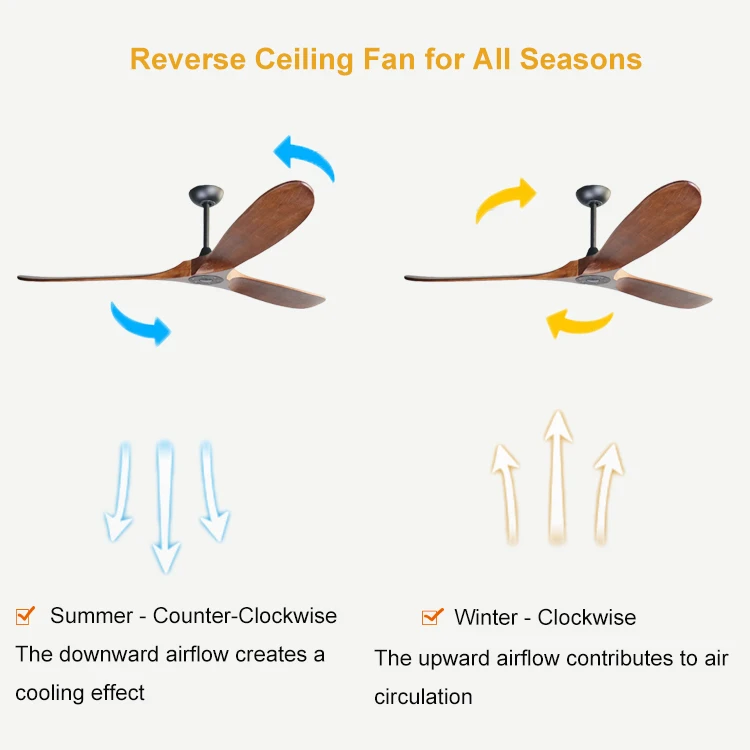 Reverse Ceiling Fan for All Seasons

Summer - Counter-Clockwise
The downward airflow creates a cooling effect

Winter - Clockwise
The upward airflow contributes to air circulation